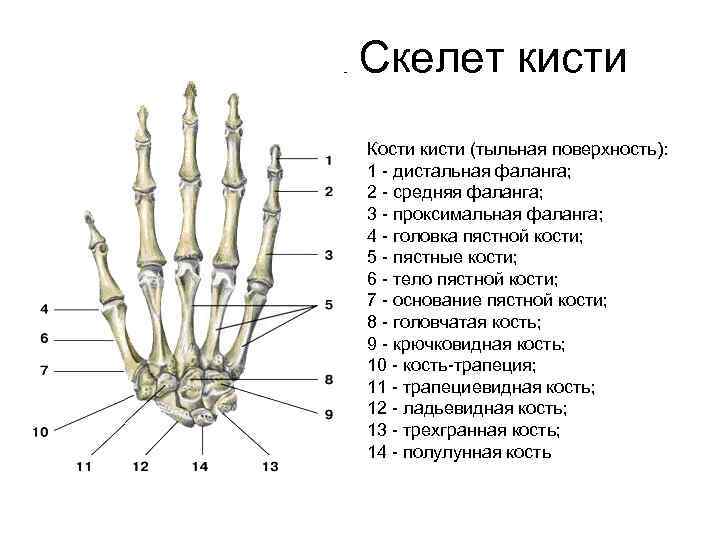 Скелет кисти

1
2
3
4
5
6
7
8
9
10
11
12
14
13

Кости кисти (тыльная поверхность):
1 - дистальная фаланга;
2 - средняя фаланга;
3 - проксимальная фаланга;
4 - головка пястной кости;
5 - пястные кости;
6 - тело пястной кости;
7 - основание пястной кости;
8 - головчатая кость;
9 - крючковидная кость;
10 - кость-трапеция;
11 - трапециевидная кость;
12 - ладьевидная кость;
13 - трехгранная кость;
14 - полулунная кость